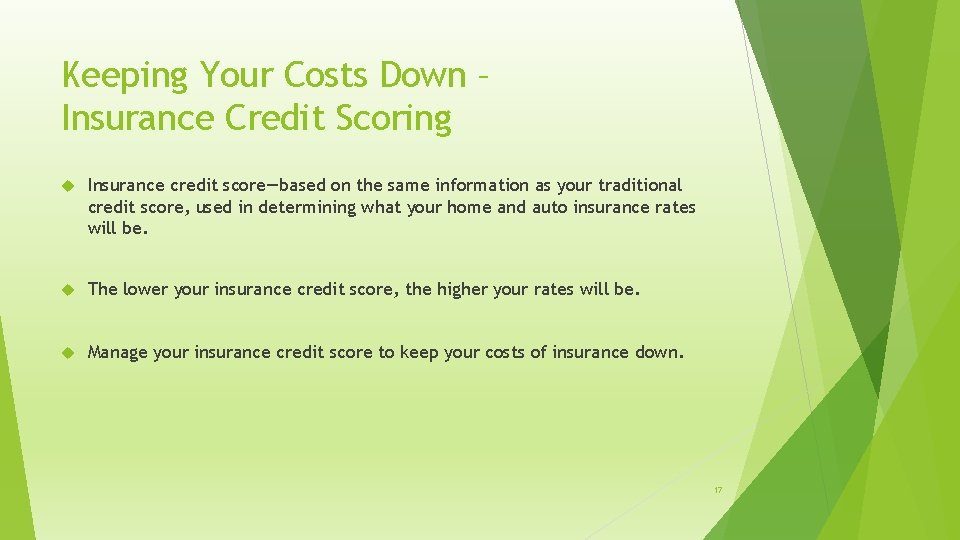 Keeping Your Costs Down – Insurance Credit Scoring

Insurance credit score—based on the same information as your traditional credit score, used in determining what your home and auto insurance rates will be.

The lower your insurance credit score, the higher your rates will be.

Manage your insurance credit score to keep your costs of insurance down.

17